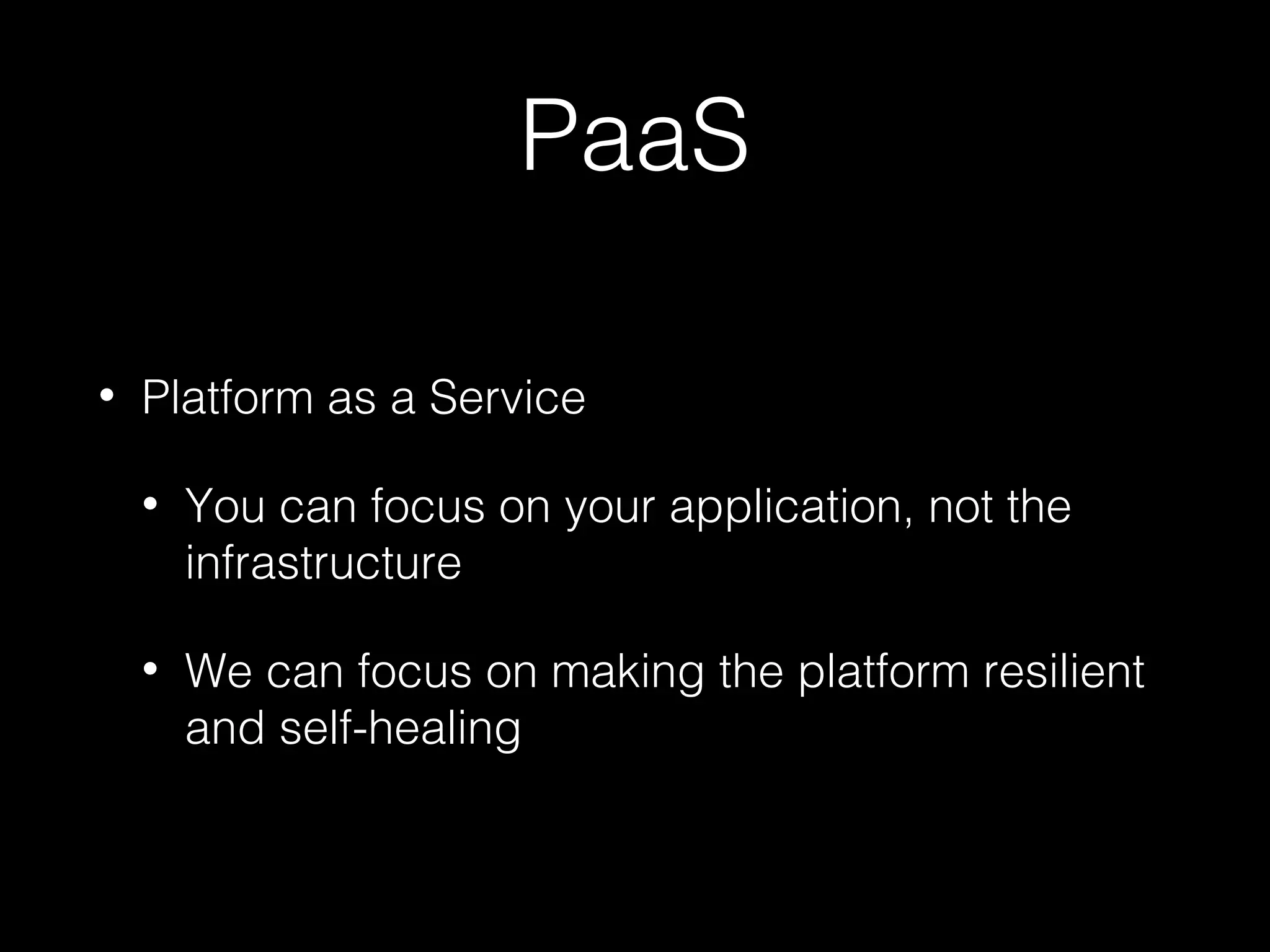 PaaS

• Platform as a Service

• You can focus on your application, not the infrastructure

• We can focus on making the platform resilient and self-healing